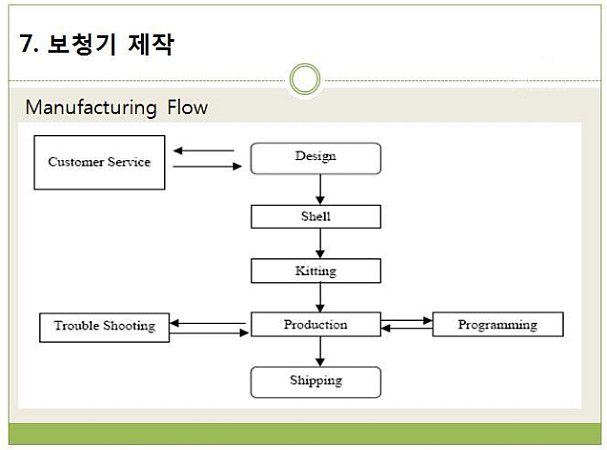 7. 보청기 제작

Manufacturing Flow

Customer Service

Design

Shell

Kitting

Trouble Shooting

Production

Programming

Shipping